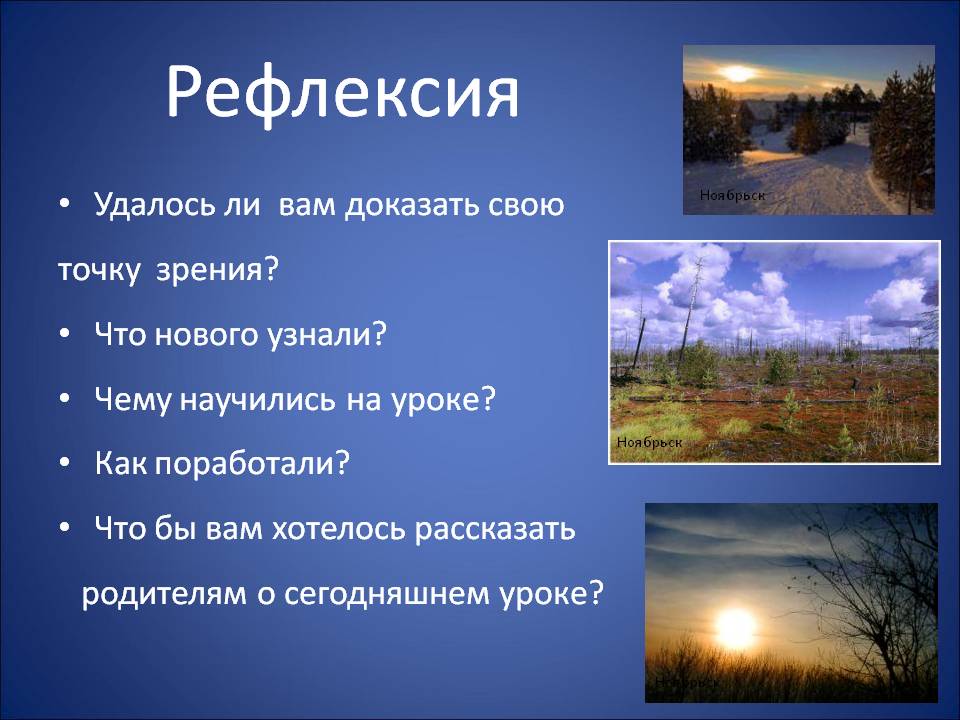 Рефлексия

• Удалось ли вам доказать свою точку зрения?

• Что нового узнали?

• Чему научились на уроке?

• Как поработали?

• Что бы вам хотелось рассказать родителям о сегодняшнем уроке?

Ноябрьск

Ноябрьск